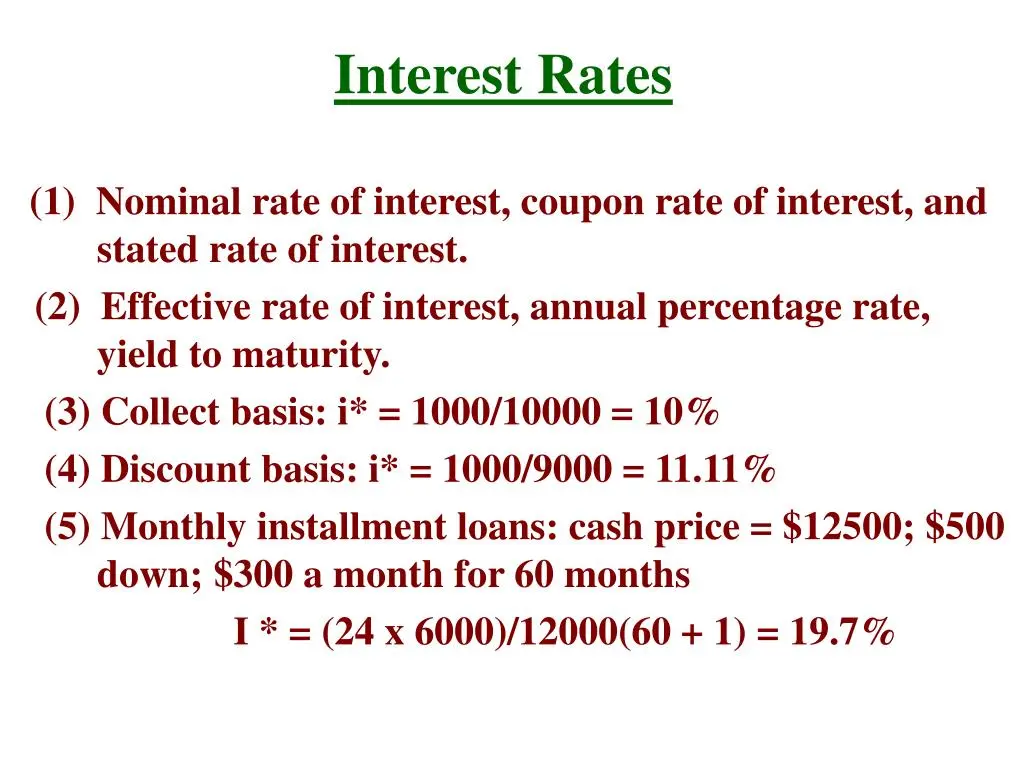 Interest Rates

(1) Nominal rate of interest, coupon rate of interest, and stated rate of interest.

(2) Effective rate of interest, annual percentage rate, yield to maturity.

(3) Collect basis: i* = 1000/10000 = 10%

(4) Discount basis: i* = 1000/9000 = 11.11%

(5) Monthly installment loans: cash price = \$12500; \$500 down; \$300 a month for 60 months

I * = (24 x 6000)/12000(60 + 1) = 19.7%